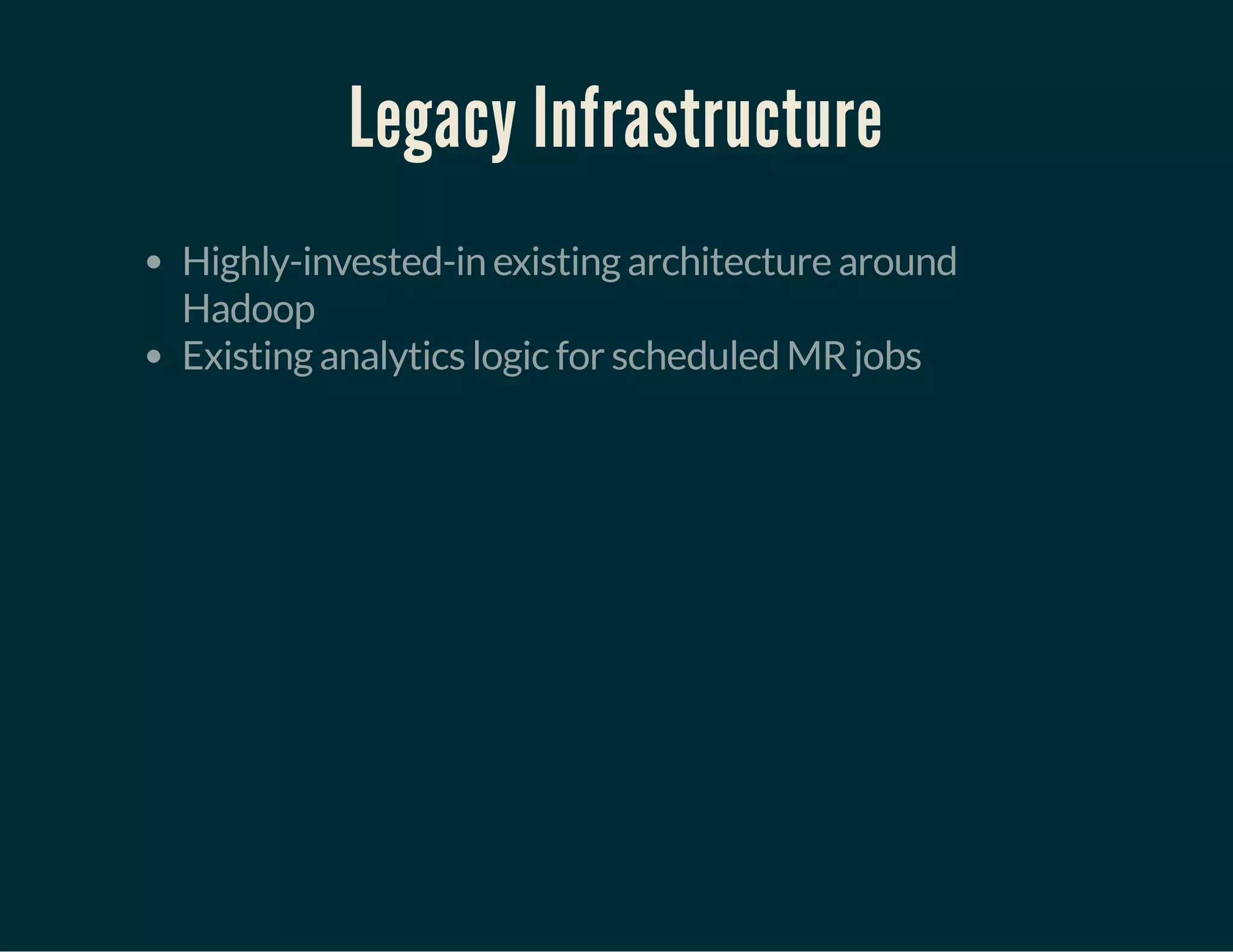 Legacy Infrastructure

- Highly-invested-in existing architecture around Hadoop
- Existing analytics logic for scheduled MR jobs